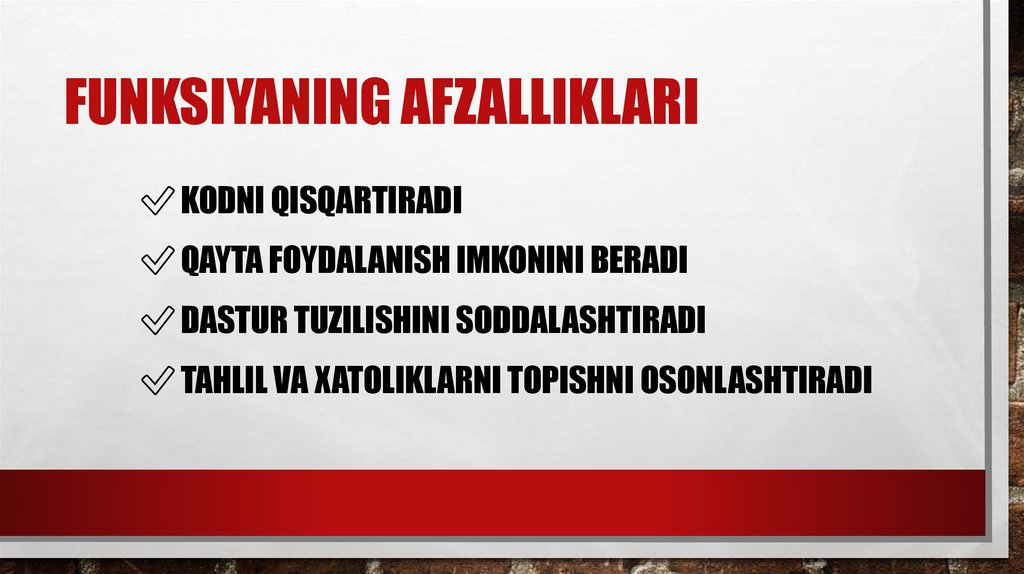 FUNKSIYANING AFZALLIKLARI

✓ KODNI QISQARTIRADI
✓ QAYTA FOYDALANISH IMKONINI BERADI
✓ DASTUR TUZILISHINI SODDALASHTIRADI
✓ TAHLIL VA XATOLIKLARNI TOPISHNI OSONLASHTIRADI